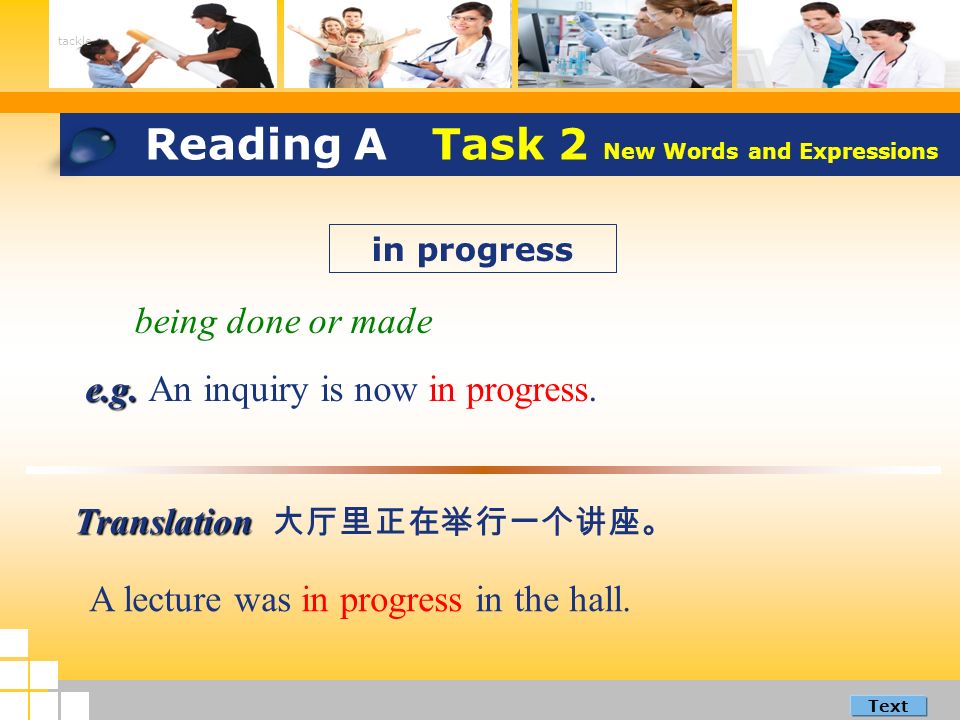 tackle

Reading A Task 2 New Words and Expressions

in progress

being done or made

e.g. An inquiry is now in progress.

Translation 大厅里正在举行一个讲座。

A lecture was in progress in the hall.

Text